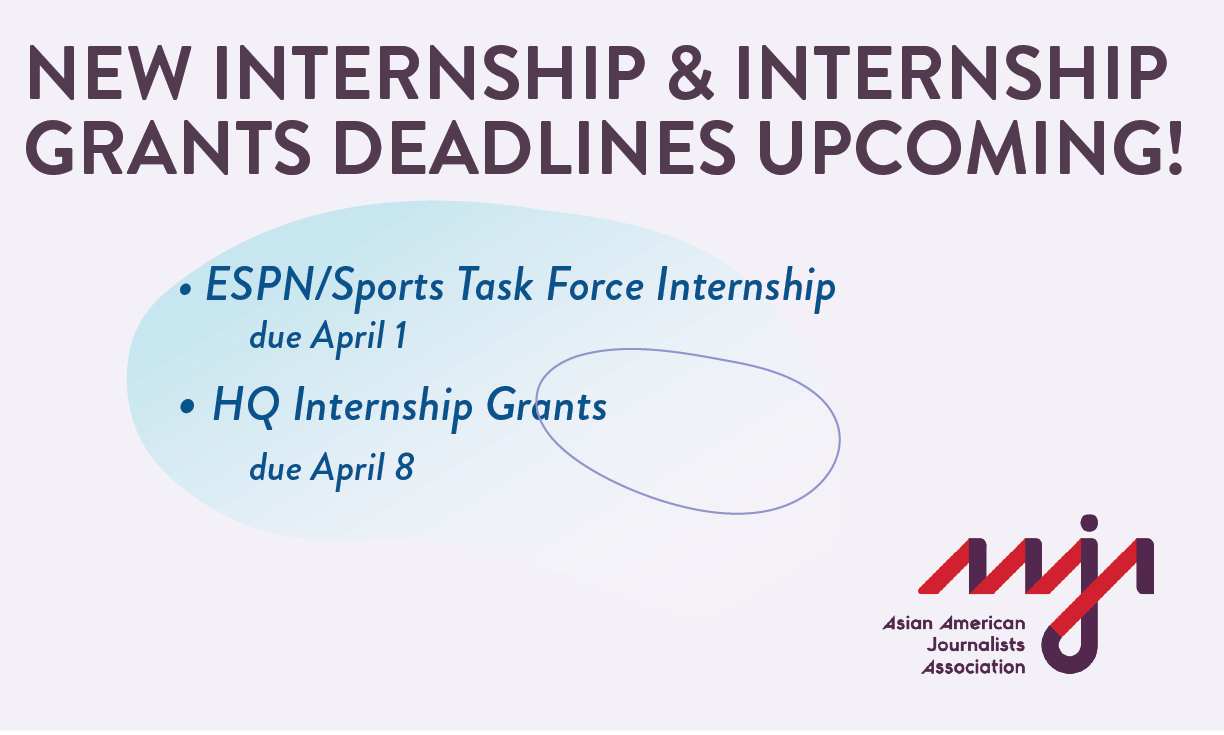 NEW INTERNSHIP & INTERNSHIP GRANTS DEADLINES UPCOMING!

• ESPN/Sports Task Force Internship
due April 1

• HQ Internship Grants
due April 8

aaja
Asian American Journalists Association